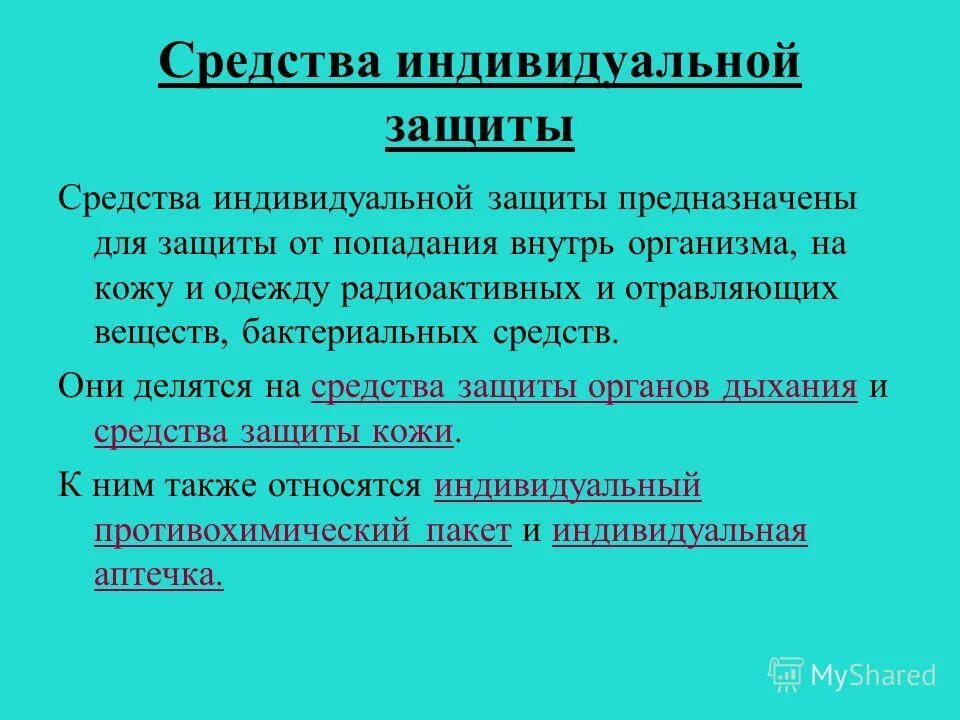 Средства индивидуальной защиты

Средства индивидуальной защиты предназначены для защиты от попадания внутрь организма, на кожу и одежду радиоактивных и отравляющих веществ, бактериальных средств.

Они делятся на средства защиты органов дыхания и средства защиты кожи.

К ним также относятся индивидуальный противохимический пакет и индивидуальная аптечка.

MyShared